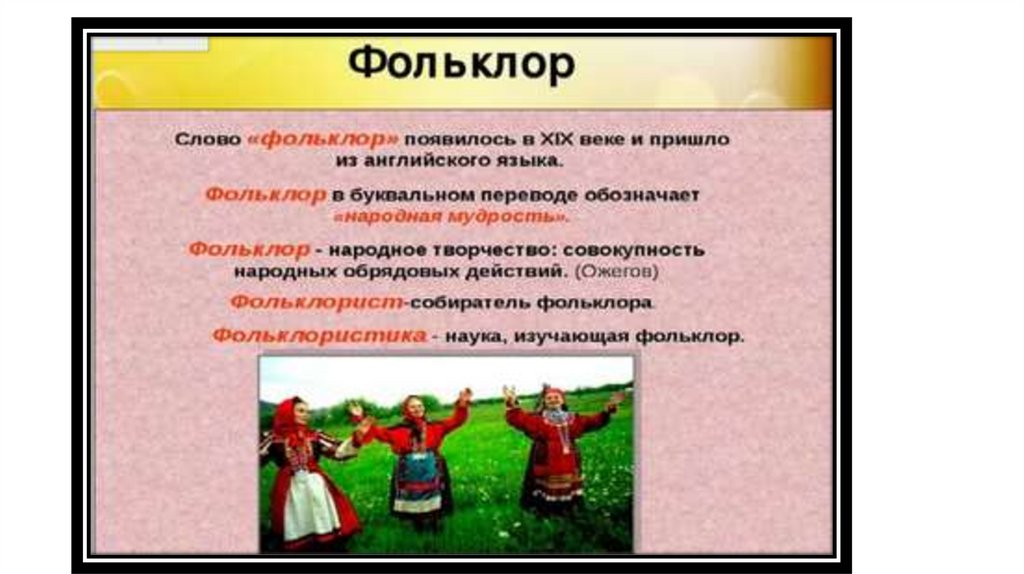 Фольклор

Слово «фольклор» появилось в XIX веке и пришло из английского языка.

Фольклор в буквальном переводе обозначает «народная мудрость».

Фольклор - народное творчество: совокупность народных обрядовых действий. (Ожегов)

Фольклорист-собиратель фольклора.

Фольклористика - наука, изучающая фольклор.